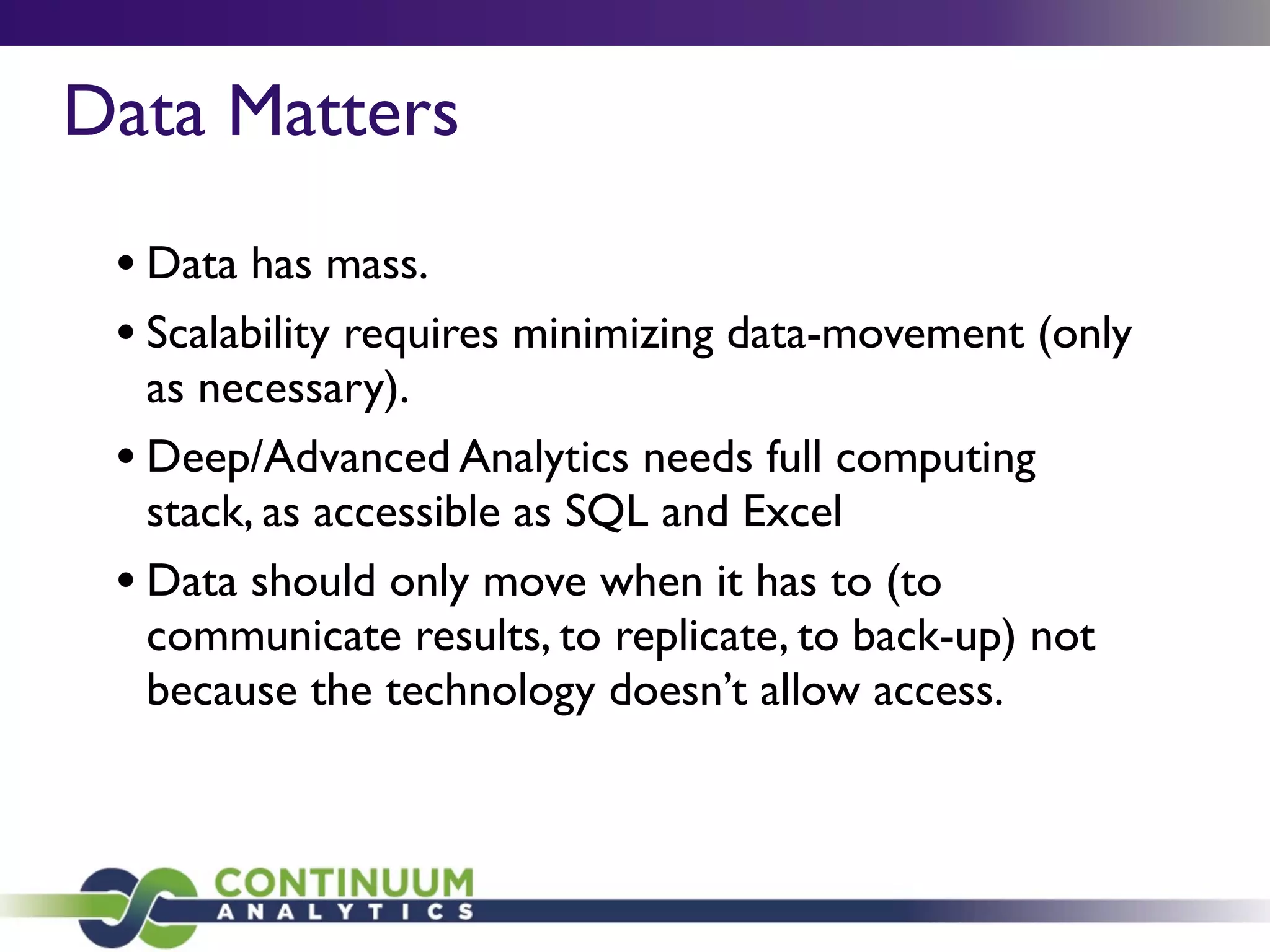 Data Matters

• Data has mass.

• Scalability requires minimizing data-movement (only as necessary).

• Deep/Advanced Analytics needs full computing stack, as accessible as SQL and Excel

• Data should only move when it has to (to communicate results, to replicate, to back-up) not because the technology doesn't allow access.

CONTINUUM
ANALYTICS